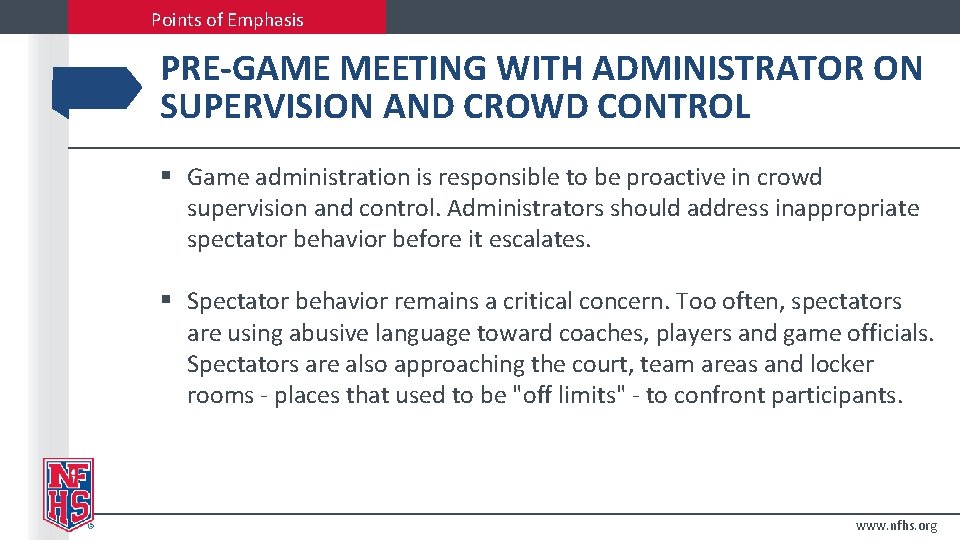 Points of Emphasis

PRE-GAME MEETING WITH ADMINISTRATOR ON SUPERVISION AND CROWD CONTROL

▪ Game administration is responsible to be proactive in crowd supervision and control. Administrators should address inappropriate spectator behavior before it escalates.

▪ Spectator behavior remains a critical concern. Too often, spectators are using abusive language toward coaches, players and game officials. Spectators are also approaching the court, team areas and locker rooms - places that used to be "off limits" - to confront participants.

NFHS

www.nfhs.org